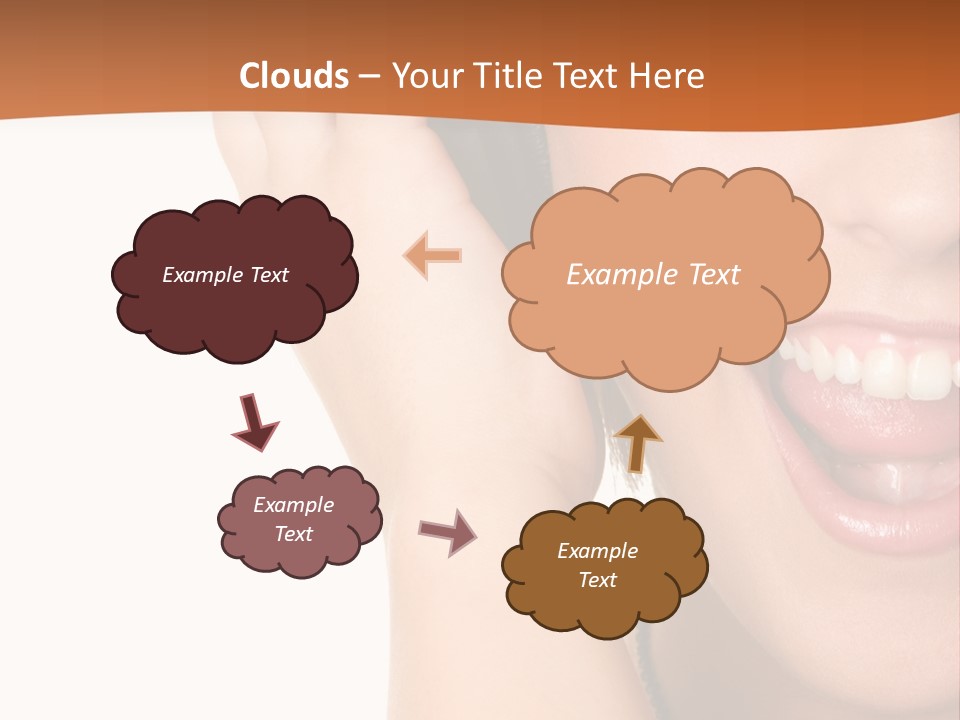 Clouds – Your Title Text Here

Example Text

Example Text

Example Text

Example Text